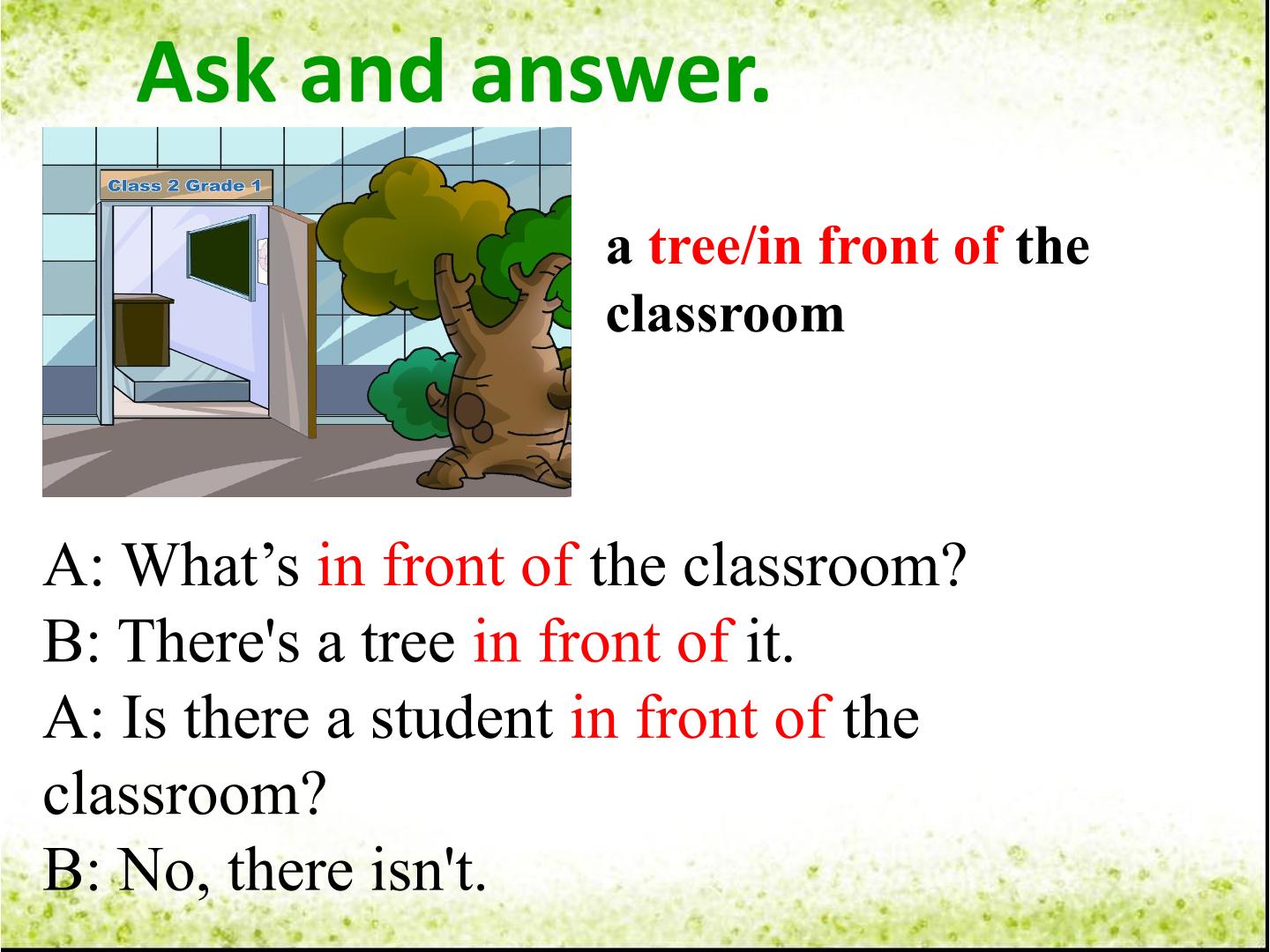 Ask and answer.

Class 2 Grade 1

a tree/in front of the classroom

A: What’s in front of the classroom?
B: There's a tree in front of it.
A: Is there a student in front of the classroom?
B: No, there isn't.